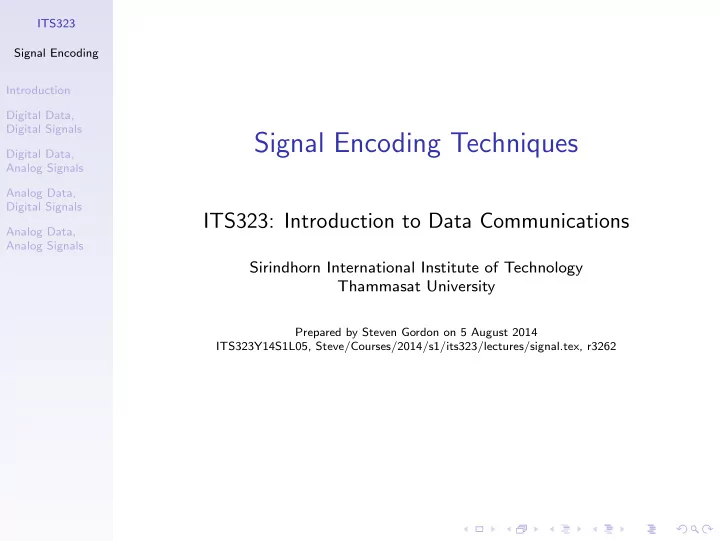 ITS323

Signal Encoding

Introduction

Digital Data, Digital Signals

Digital Data, Analog Signals

Analog Data, Digital Signals

Analog Data, Analog Signals

Signal Encoding Techniques

ITS323: Introduction to Data Communications

Sirindhorn International Institute of Technology
Thammasat University

Prepared by Steven Gordon on 5 August 2014
ITS323Y14S1L05, Steve/Courses/2014/s1/its323/lectures/signal.tex, r3262